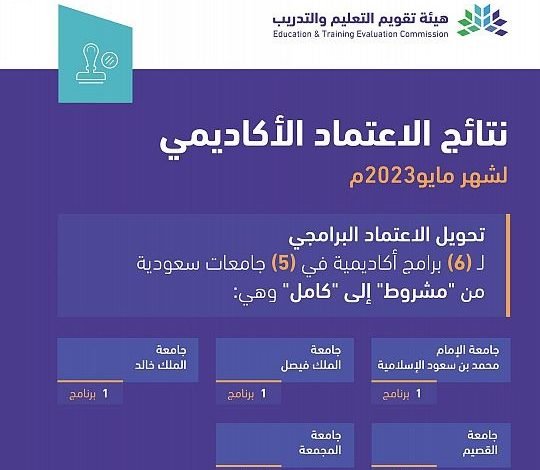 هيئة تقويم التعليم والتدريب
Education & Training Evaluation Commission

نتائج الاعتماد الأكاديمي
لشهر مايو2023م

تحويل الاعتماد البرامجي
لـ (6) برامج أكاديمية في (5) جامعات سعودية من "مشروط" إلى "كامل" وهي:

جامعة الإمام محمد بن سعود الإسلامية
1 برنامج

جامعة الملك فيصل
1 برنامج

جامعة الملك خالد
1 برنامج

جامعة القصيم

جامعة المجمعة